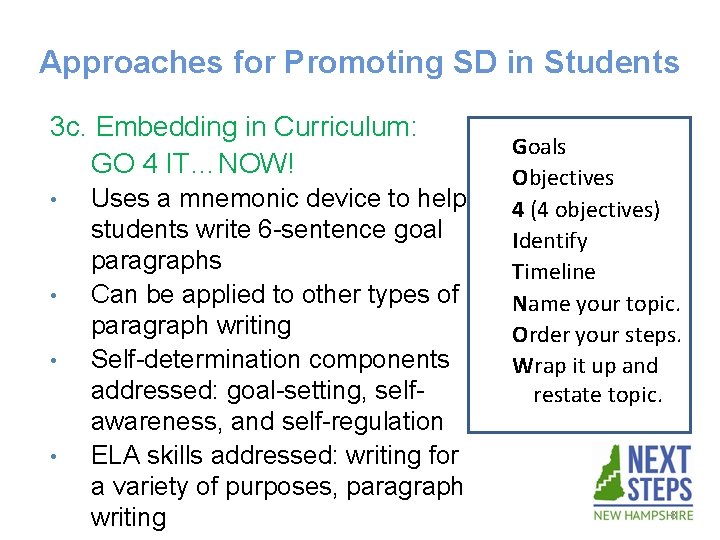 Approaches for Promoting SD in Students

3c. Embedding in Curriculum:
GO 4 IT…NOW!

• Uses a mnemonic device to help students write 6-sentence goal paragraphs
• Can be applied to other types of paragraph writing
• Self-determination components addressed: goal-setting, self-awareness, and self-regulation
• ELA skills addressed: writing for a variety of purposes, paragraph writing

Goals
Objectives
4 (4 objectives)
Identify
Timeline
Name your topic.
Order your steps.
Wrap it up and restate topic.

NEXT STEPS
NEW HAMPSHIRE